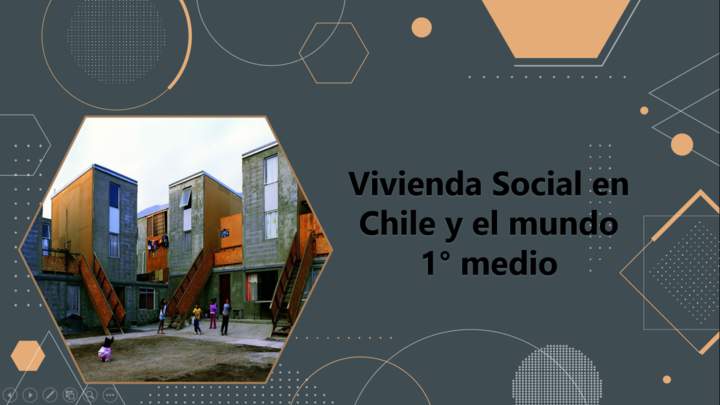 Vivienda Social en Chile y el mundo 1° medio